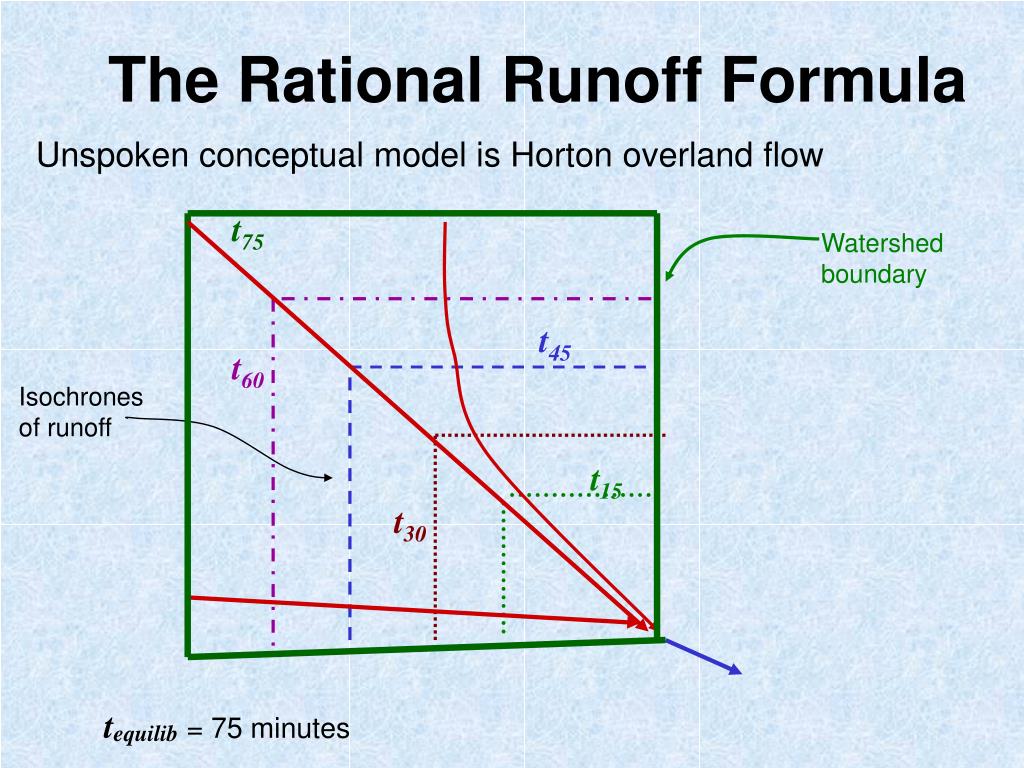 The Rational Runoff Formula

Unspoken conceptual model is Horton overland flow

$t_{75}$

Watershed boundary

$t_{45}$

$t_{60}$

Isochrones of runoff

$t_{15}$

$t_{30}$

$t_{equilib}$ = 75 minutes